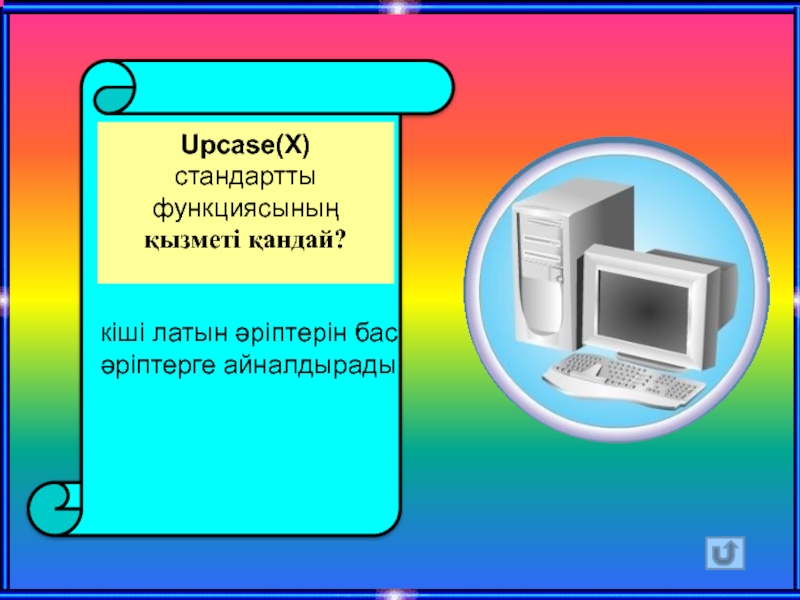 Upcase(X) стандартты функциясының қызметі қандай?

кіші латын әріптерін бас әріптерге айналдырады